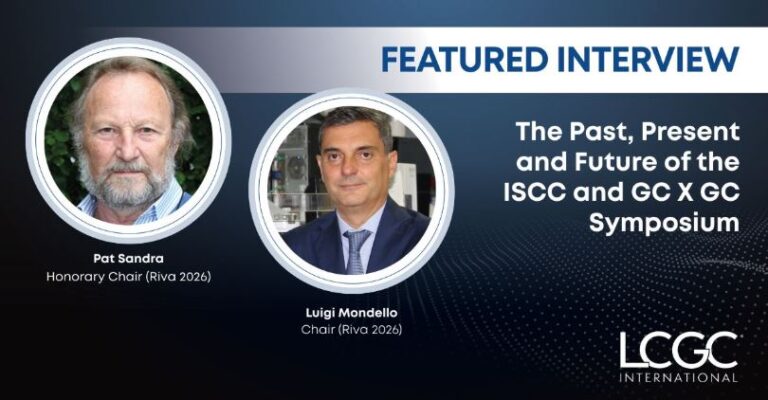 FEATURED INTERVIEW

The Past, Present and Future of the ISCC and GC X GC Symposium

Pat Sandra
Honorary Chair (Riva 2026)

Luigi Mondello
Chair (Riva 2026)

LCGC
INTERNATIONAL